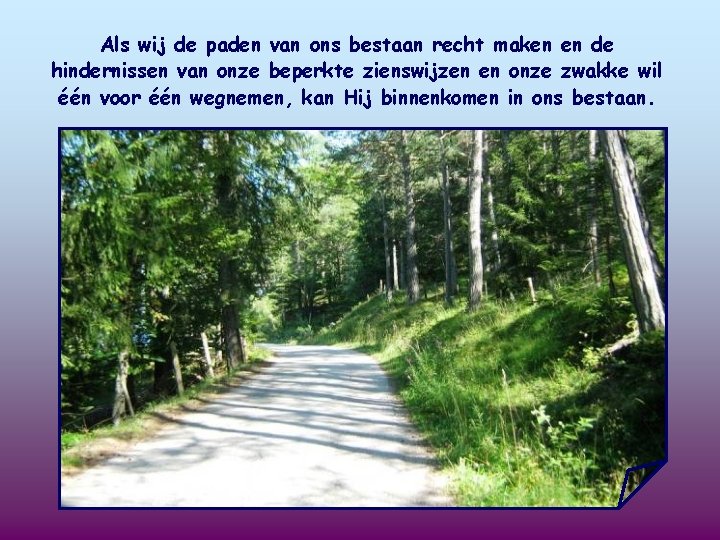 Als wij de paden van ons bestaan recht maken en de hindernissen van onze beperkte zienswijzen en onze zwakke wil één voor één wegnemen, kan Hij binnenkomen in ons bestaan.